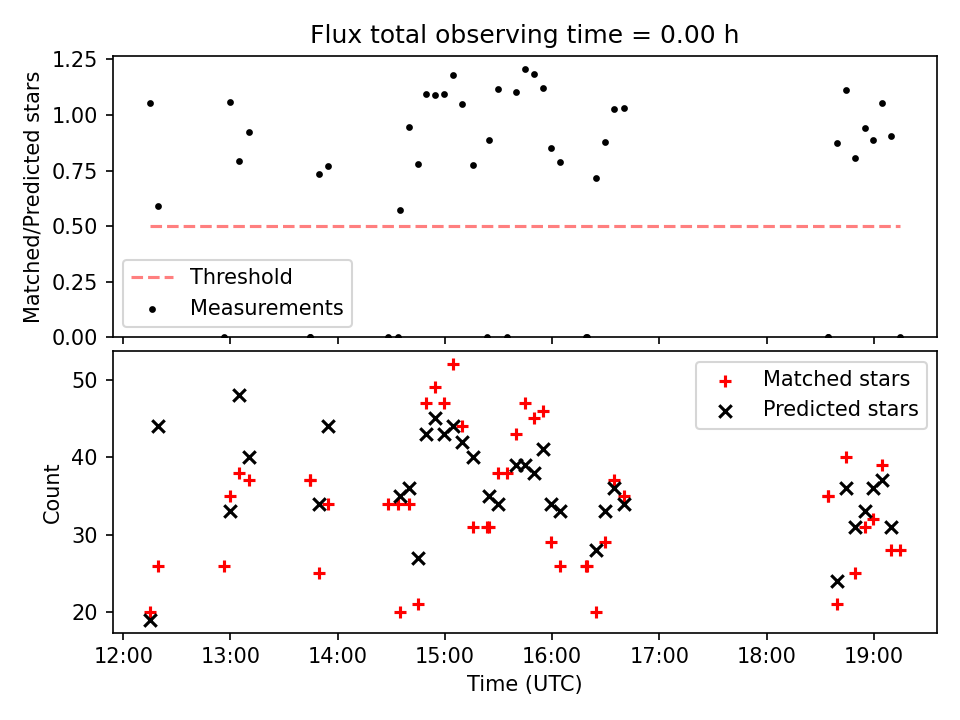 Flux total observing time = 0.00 h

Matched/Predicted stars

1.25
1.00
0.75
0.50
0.25
0.00

Threshold
Measurements

Count

50
40
30
20

Matched stars
Predicted stars

12:00 13:00 14:00 15:00 16:00 17:00 18:00 19:00

Time (UTC)